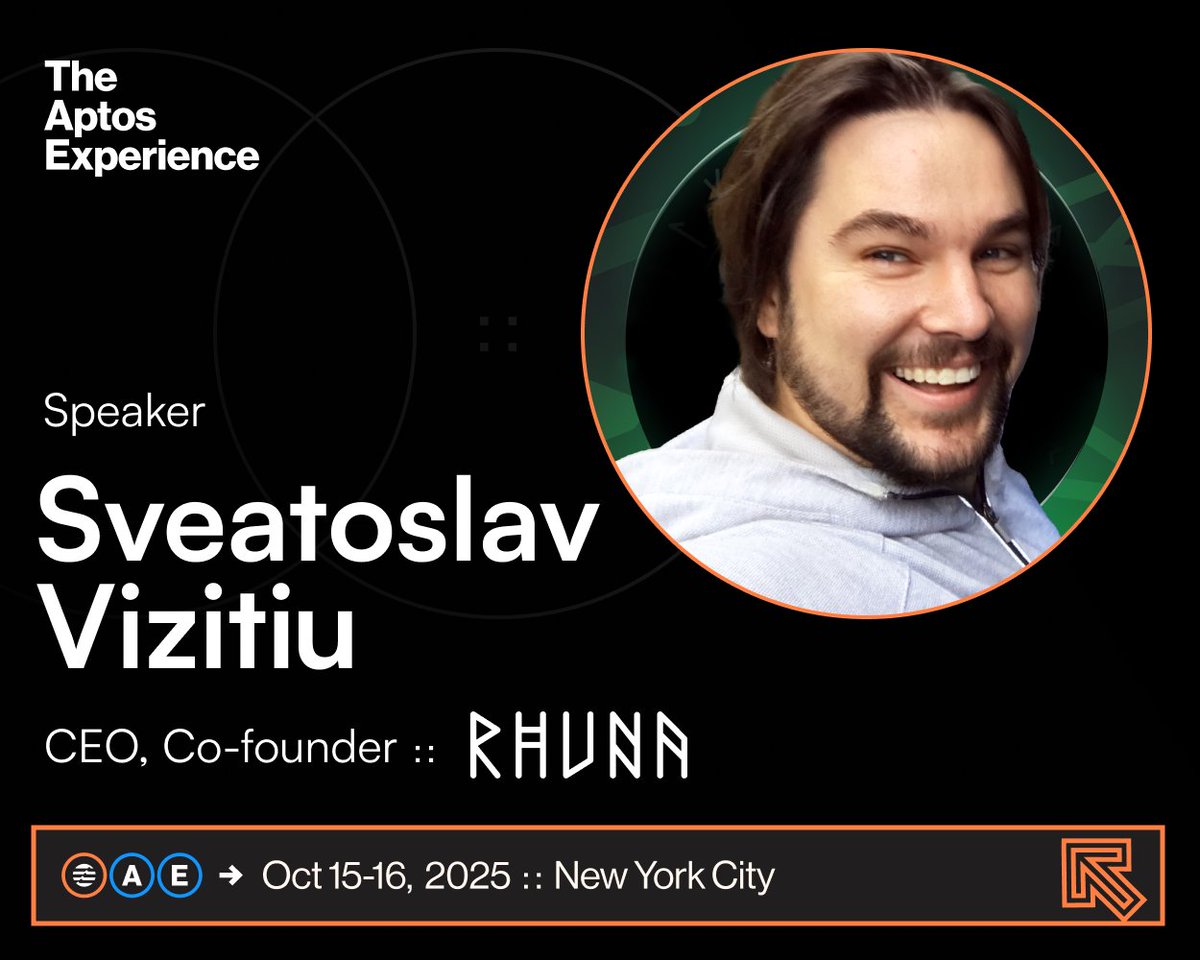 The Aptos Experience

Speaker

Sveatoslav Vizitiu

CEO, Co-founder :: RHUNA

A E → Oct 15-16, 2025 :: New York City